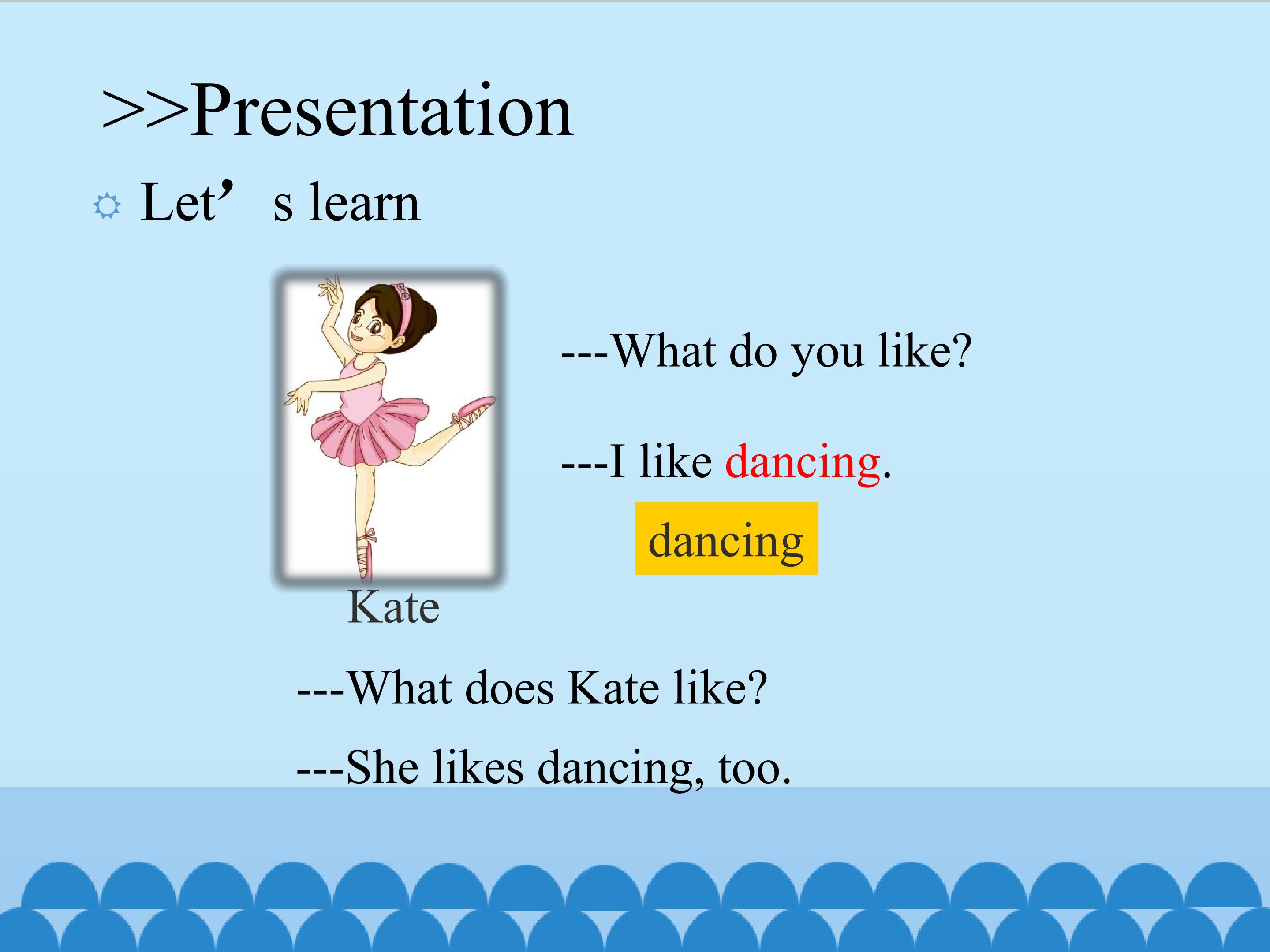 >>Presentation

Let’ s learn

---What do you like?

---I like dancing.

dancing

Kate

---What does Kate like?

---She likes dancing, too.